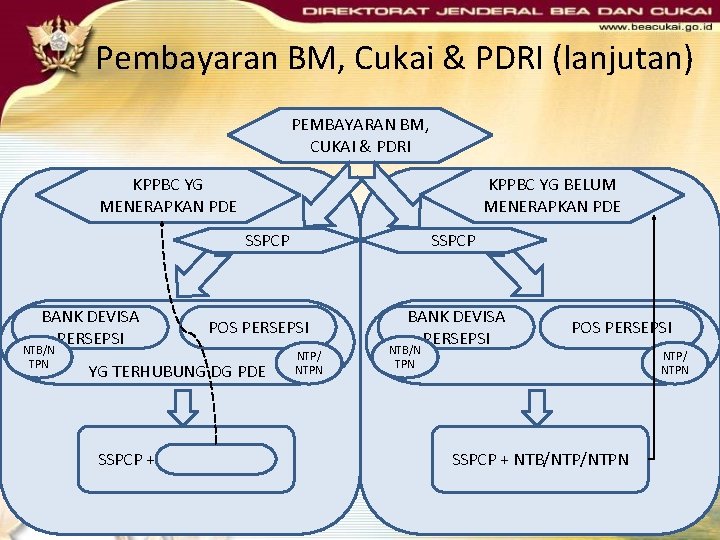 DIREKTORAT JENDERAL BEA DAN CUKAI
www.beacukai.go.id

Pembayaran BM, Cukai & PDRI (lanjutan)

PEMBAYARAN BM, CUKAI & PDRI

KPPBC YG MENERAPKAN PDE

SSPCP

BANK DEVISA PERSEPSI

NTB/N TPN

POS PERSEPSI

NTP/ NTPN

YG TERHUBUNG DG PDE

SSPCP +

KPPBC YG BELUM MENERAPKAN PDE

SSPCP

BANK DEVISA PERSEPSI

NTB/N TPN

POS PERSEPSI

NTP/ NTPN

SSPCP + NTB/NTP/NTPN